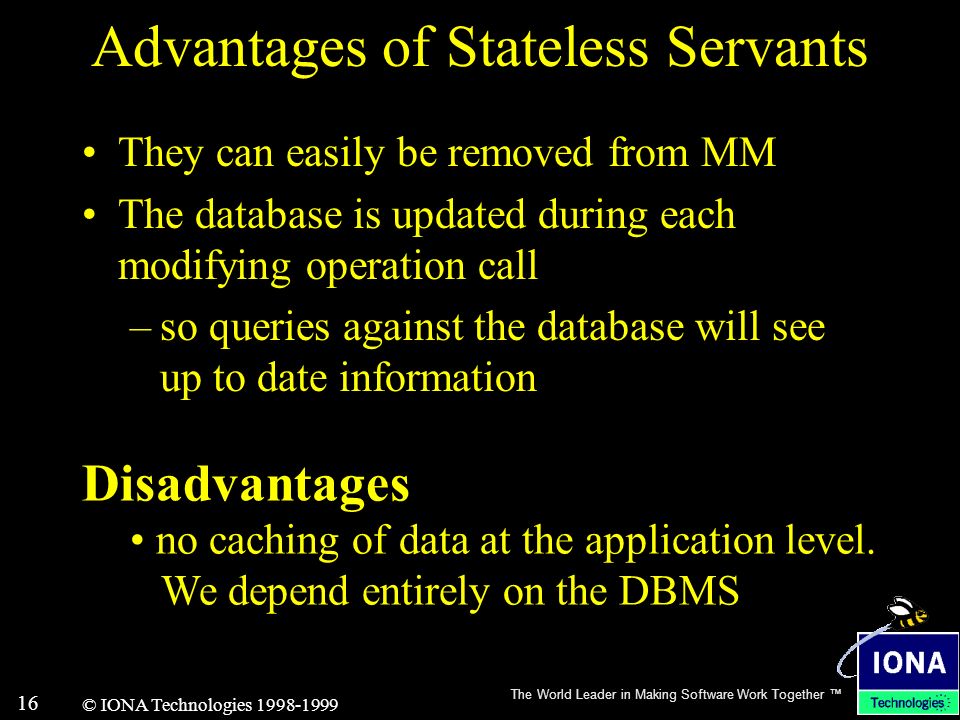 Advantages of Stateless Servants

• They can easily be removed from MM

• The database is updated during each modifying operation call

– so queries against the database will see up to date information

Disadvantages

• no caching of data at the application level. We depend entirely on the DBMS

16 © IONA Technologies 1998-1999

The World Leader in Making Software Work Together ™

IONA Technologies